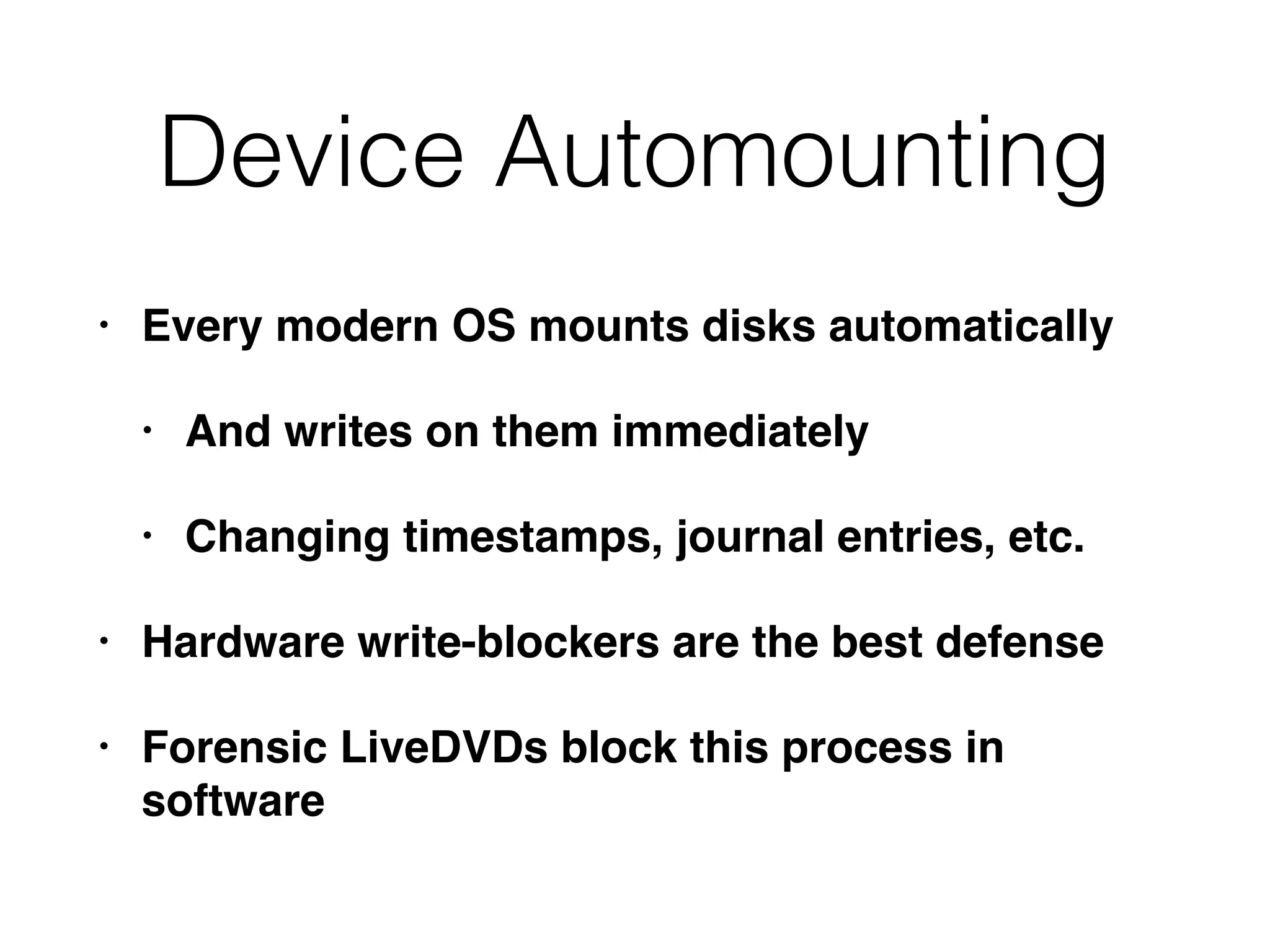 Device Automounting

• Every modern OS mounts disks automatically

• And writes on them immediately

• Changing timestamps, journal entries, etc.

• Hardware write-blockers are the best defense

• Forensic LiveDVDs block this process in software